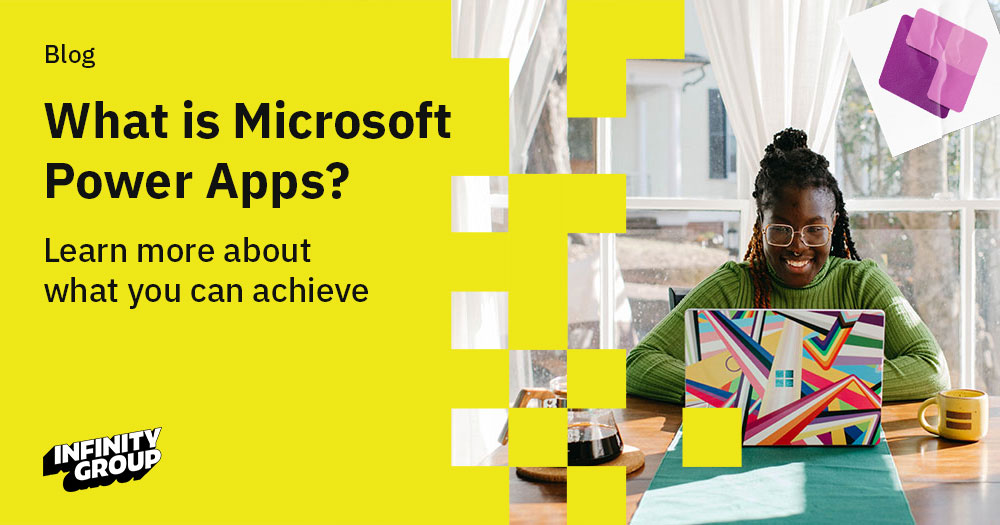 Blog

What is Microsoft Power Apps?

Learn more about what you can achieve

INFINITY GROUP